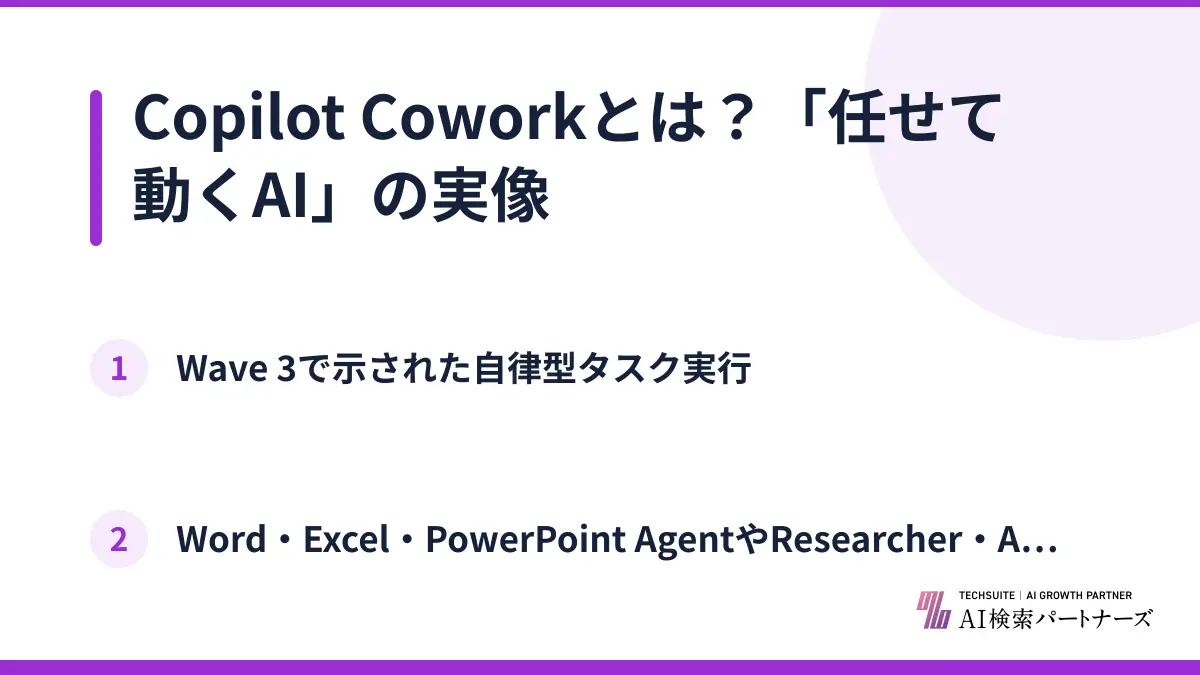 Copilot Coworkとは？「任せて動くAI」の実像

1 Wave 3で示された自律型タスク実行

2 Word・Excel・PowerPoint AgentやResearcher・A...

TECHSUITE | AI GROWTH PARTNER
AI検索パートナーズ